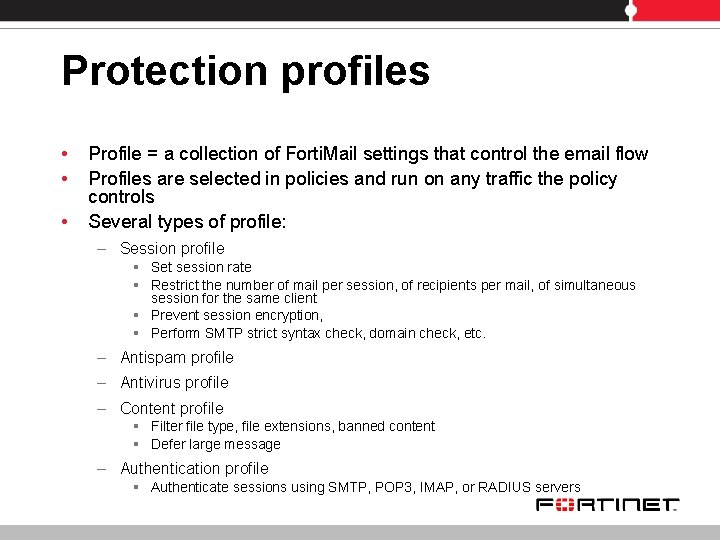 Protection profiles

• Profile = a collection of FortiMail settings that control the email flow
• Profiles are selected in policies and run on any traffic the policy controls
• Several types of profile:
– Session profile
▪ Set session rate
▪ Restrict the number of mail per session, of recipients per mail, of simultaneous session for the same client
▪ Prevent session encryption,
▪ Perform SMTP strict syntax check, domain check, etc.
– Antispam profile
– Antivirus profile
– Content profile
▪ Filter file type, file extensions, banned content
▪ Defer large message
– Authentication profile
▪ Authenticate sessions using SMTP, POP3, IMAP, or RADIUS servers

FORTINET